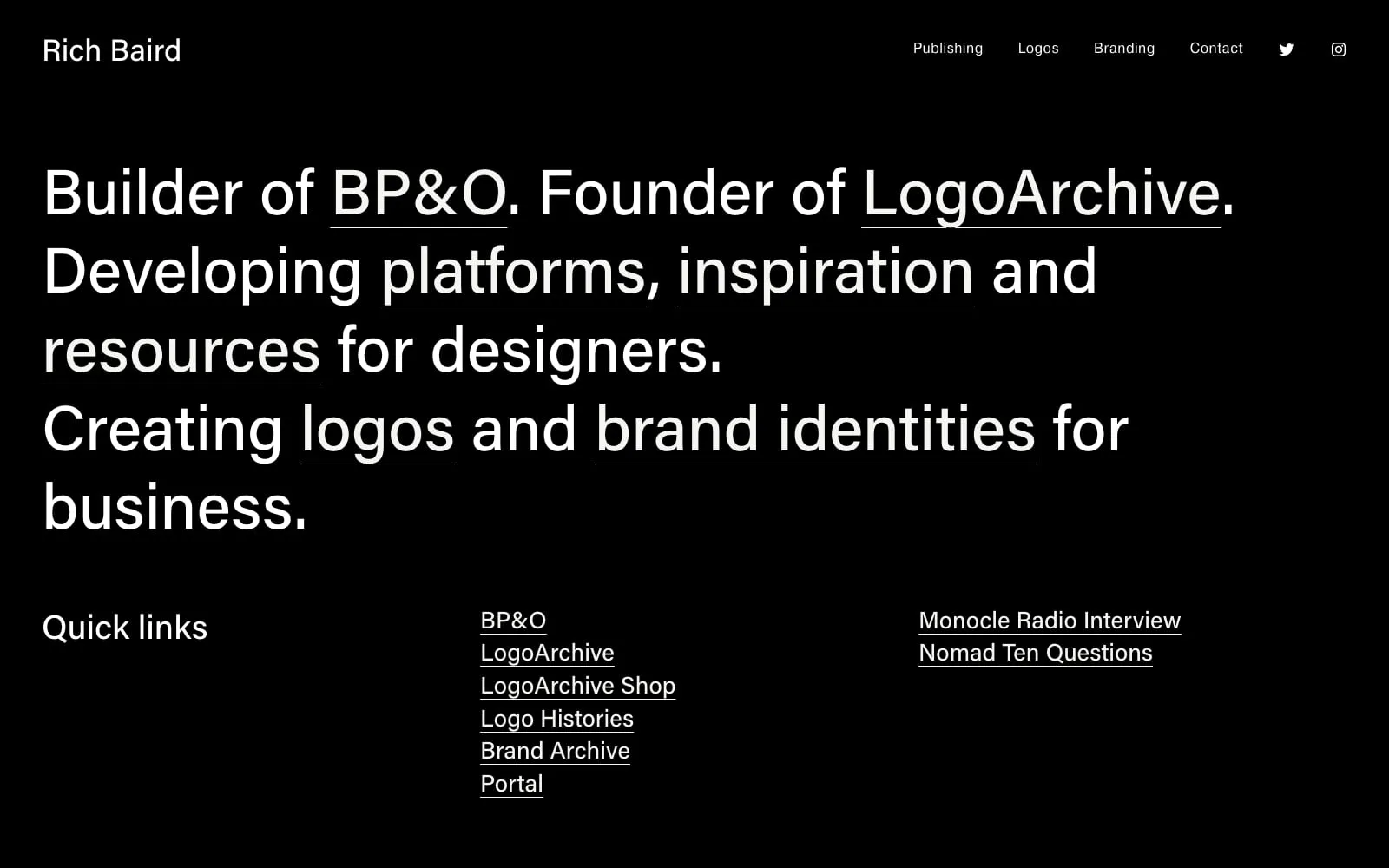 Rich Baird

Publishing Logos Branding Contact

Builder of BP&O. Founder of LogoArchive. Developing platforms, inspiration and resources for designers.
Creating logos and brand identities for business.

Quick links

BP&O
LogoArchive
LogoArchive Shop
Logo Histories
Brand Archive
Portal

Monocle Radio Interview
Nomad Ten Questions